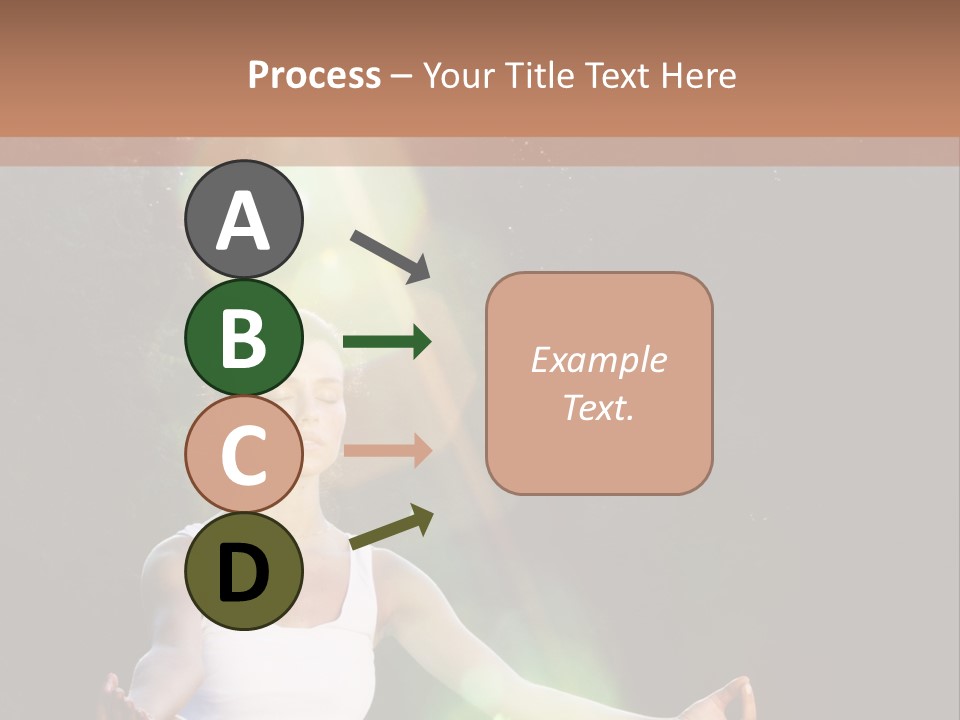 Process – Your Title Text Here

A

B

C

D

Example Text.